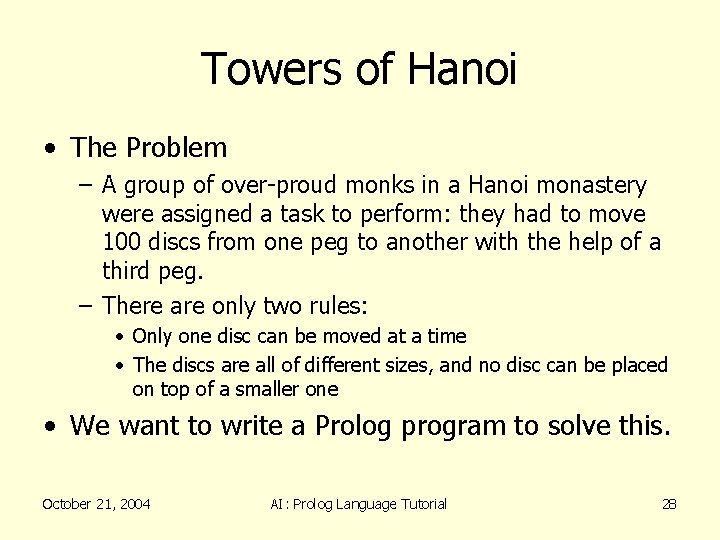 Towers of Hanoi

• The Problem
– A group of over-proud monks in a Hanoi monastery were assigned a task to perform: they had to move 100 discs from one peg to another with the help of a third peg.
– There are only two rules:
• Only one disc can be moved at a time
• The discs are all of different sizes, and no disc can be placed on top of a smaller one

• We want to write a Prolog program to solve this.

October 21, 2004

AI : Prolog Language Tutorial

28